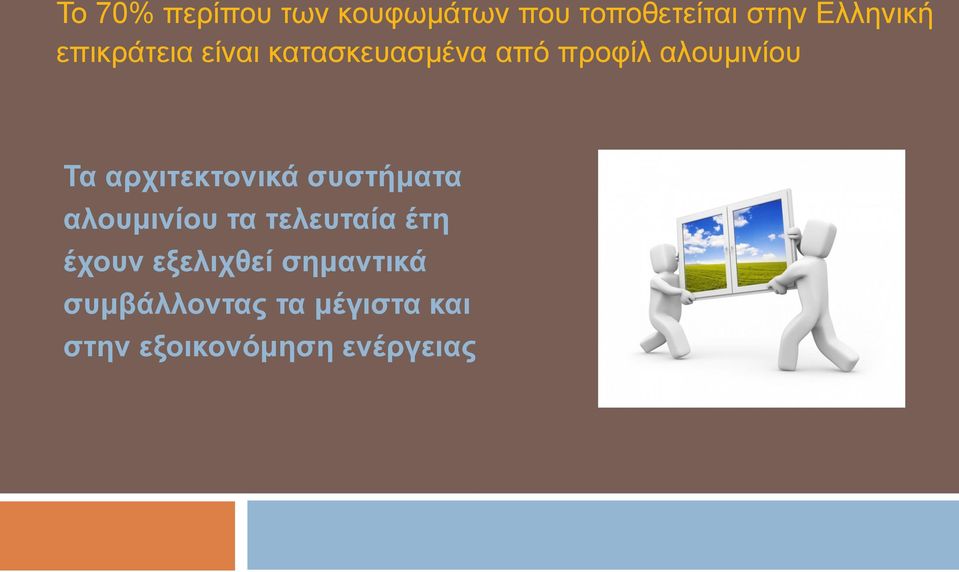 Το 70% περίπου των κουφωμάτων που τοποθετείται στην Ελληνική επικράτεια είναι κατασκευασμένα από προφίλ αλουμινίου

Τα αρχιτεκτονικά συστήματα αλουμινίου τα τελευταία έτη έχουν εξελιχθεί σημαντικά συμβάλλοντας τα μέγιστα και στην εξοικονόμηση ενέργειας